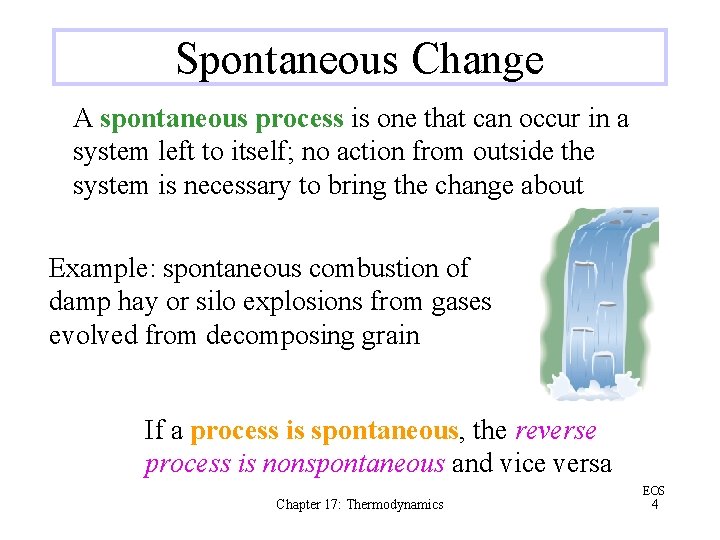 Spontaneous Change

A spontaneous process is one that can occur in a system left to itself; no action from outside the system is necessary to bring the change about

Example: spontaneous combustion of damp hay or silo explosions from gases evolved from decomposing grain

If a process is spontaneous, the reverse process is nonspontaneous and vice versa

Chapter 17: Thermodynamics

EOS
4